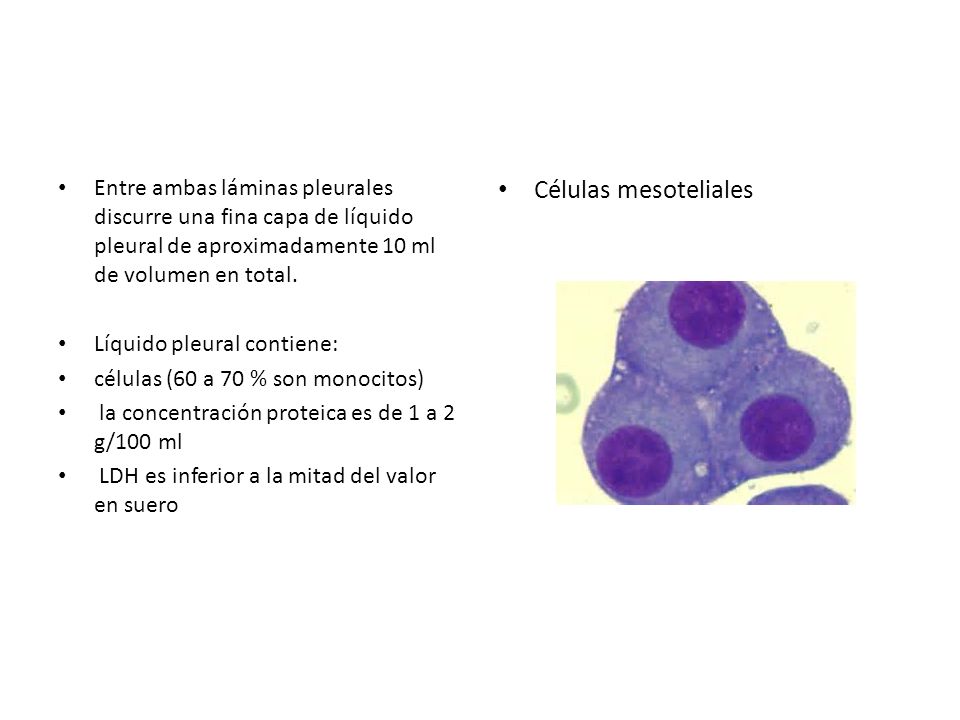 • Entre ambas láminas pleurales discurre una fina capa de líquido pleural de aproximadamente 10 ml de volumen en total.

• Líquido pleural contiene:
• células (60 a 70 % son monocitos)
• la concentración proteica es de 1 a 2 g/100 ml
• LDH es inferior a la mitad del valor en suero

• Células mesoteliales